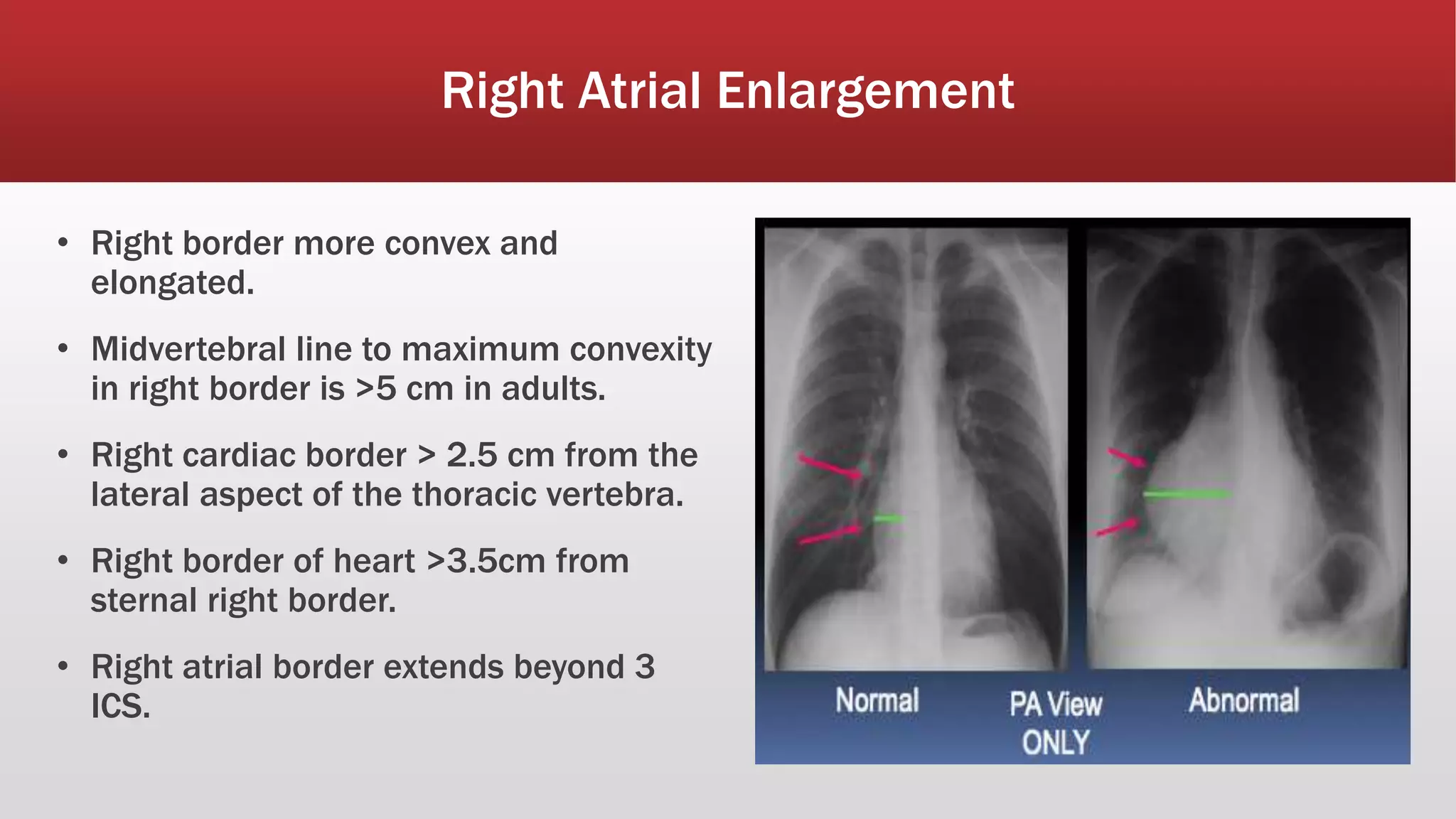 Right Atrial Enlargement

• Right border more convex and elongated.

• Midvertebral line to maximum convexity in right border is >5 cm in adults.

• Right cardiac border > 2.5 cm from the lateral aspect of the thoracic vertebra.

• Right border of heart >3.5cm from sternal right border.

• Right atrial border extends beyond 3 ICS.

Normal

PA View ONLY

Abnormal